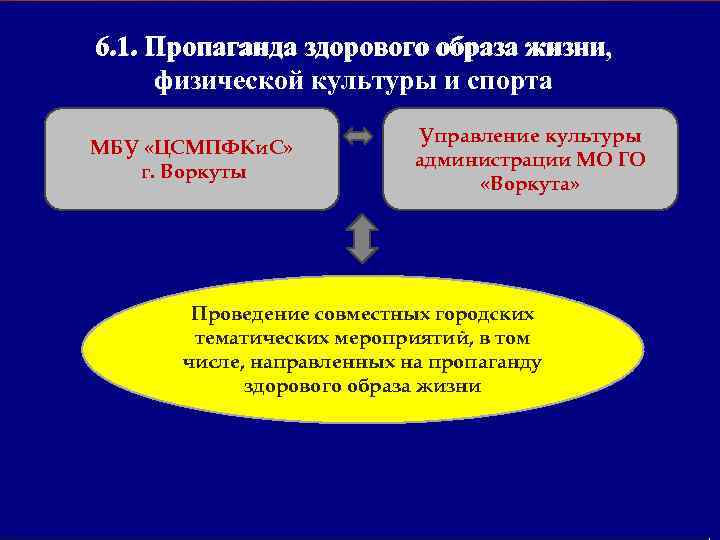 6.1. Пропаганда здорового образа жизни, физической культуры и спорта

МБУ «ЦСМПФКиС» г. Воркуты

Управление культуры администрации МО ГО «Воркута»

Проведение совместных городских тематических мероприятий, в том числе, направленных на пропаганду здорового образа жизни